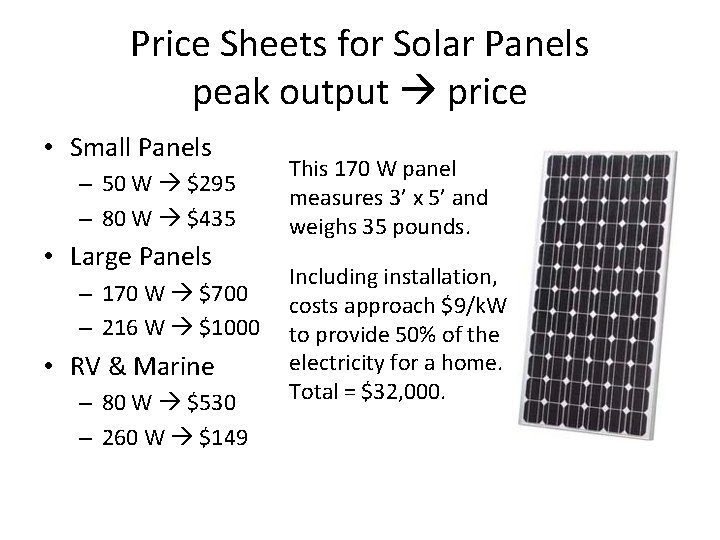 Price Sheets for Solar Panels
peak output → price

• Small Panels
– 50 W → \$295
– 80 W → \$435
• Large Panels
– 170 W → \$700
– 216 W → \$1000
• RV & Marine
– 80 W → \$530
– 260 W → \$149

This 170 W panel measures 3' x 5' and weighs 35 pounds.

Including installation, costs approach \$9/kW to provide 50% of the electricity for a home. Total = \$32,000.